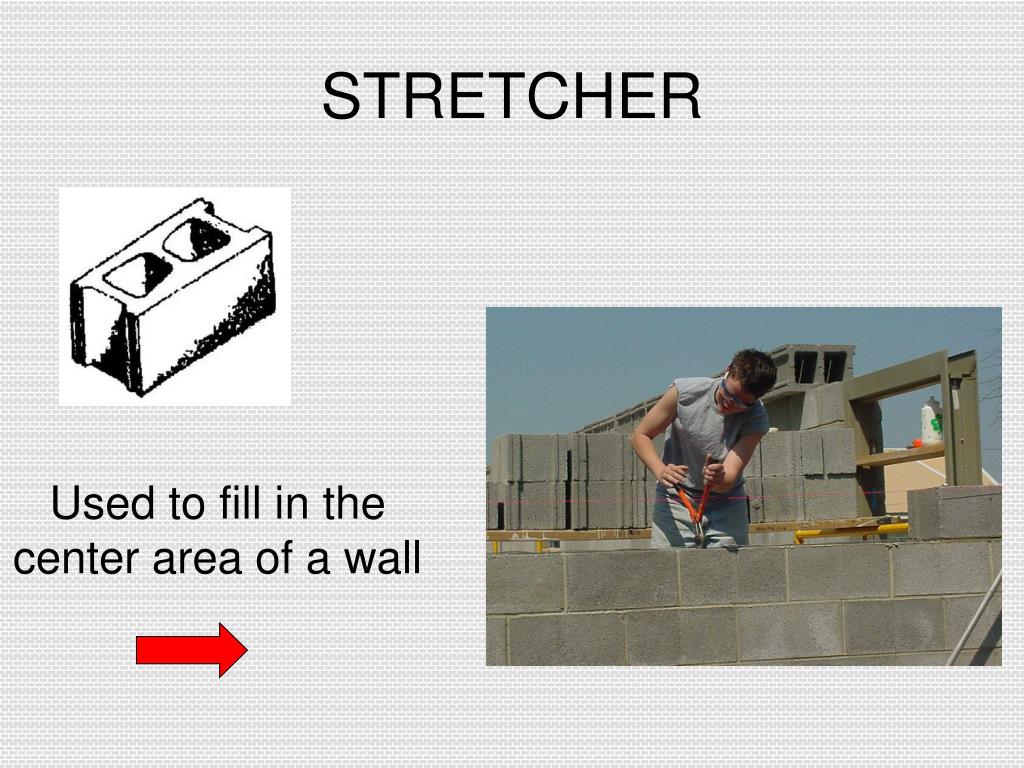 STRETCHER

Used to fill in the center area of a wall